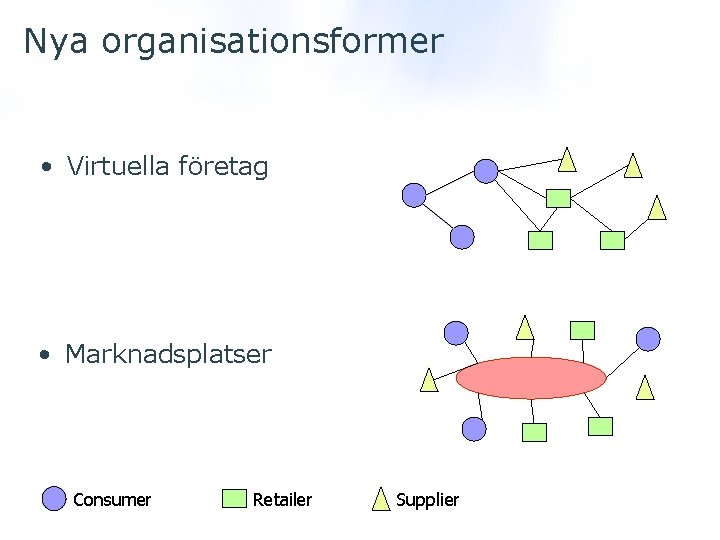 Nya organisationsformer

• Virtuella företag

• Marknadsplatser

Consumer Retailer Supplier